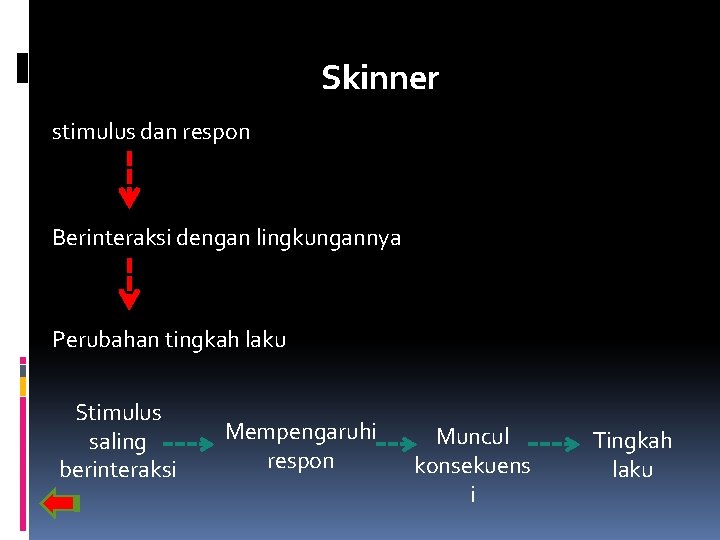 Skinner

stimulus dan respon

Berinteraksi dengan lingkungannya

Perubahan tingkah laku

Stimulus saling berinteraksi

Mempengaruhi respon

Muncul konsekuensi

Tingkah laku